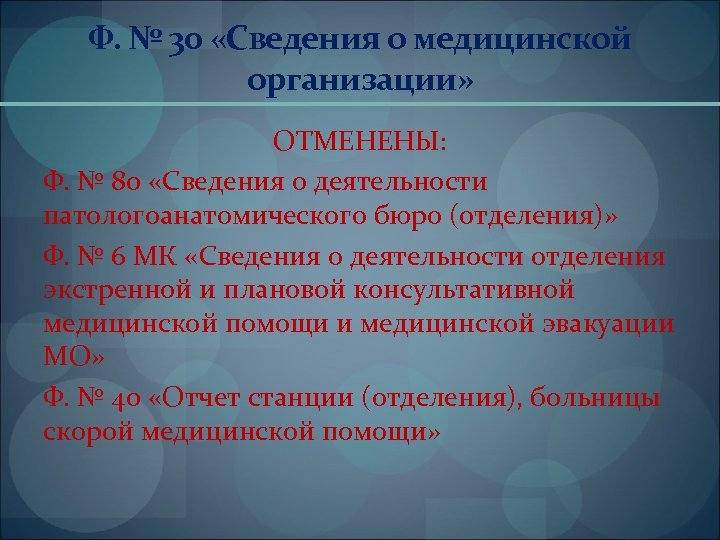 Ф. № 30 «Сведения о медицинской организации»

ОТМЕНЕНЫ:

Ф. № 80 «Сведения о деятельности патологоанатомического бюро (отделения)»

Ф. № 6 МК «Сведения о деятельности отделения экстренной и плановой консультативной медицинской помощи и медицинской эвакуации МО»

Ф. № 40 «Отчет станции (отделения), больницы скорой медицинской помощи»